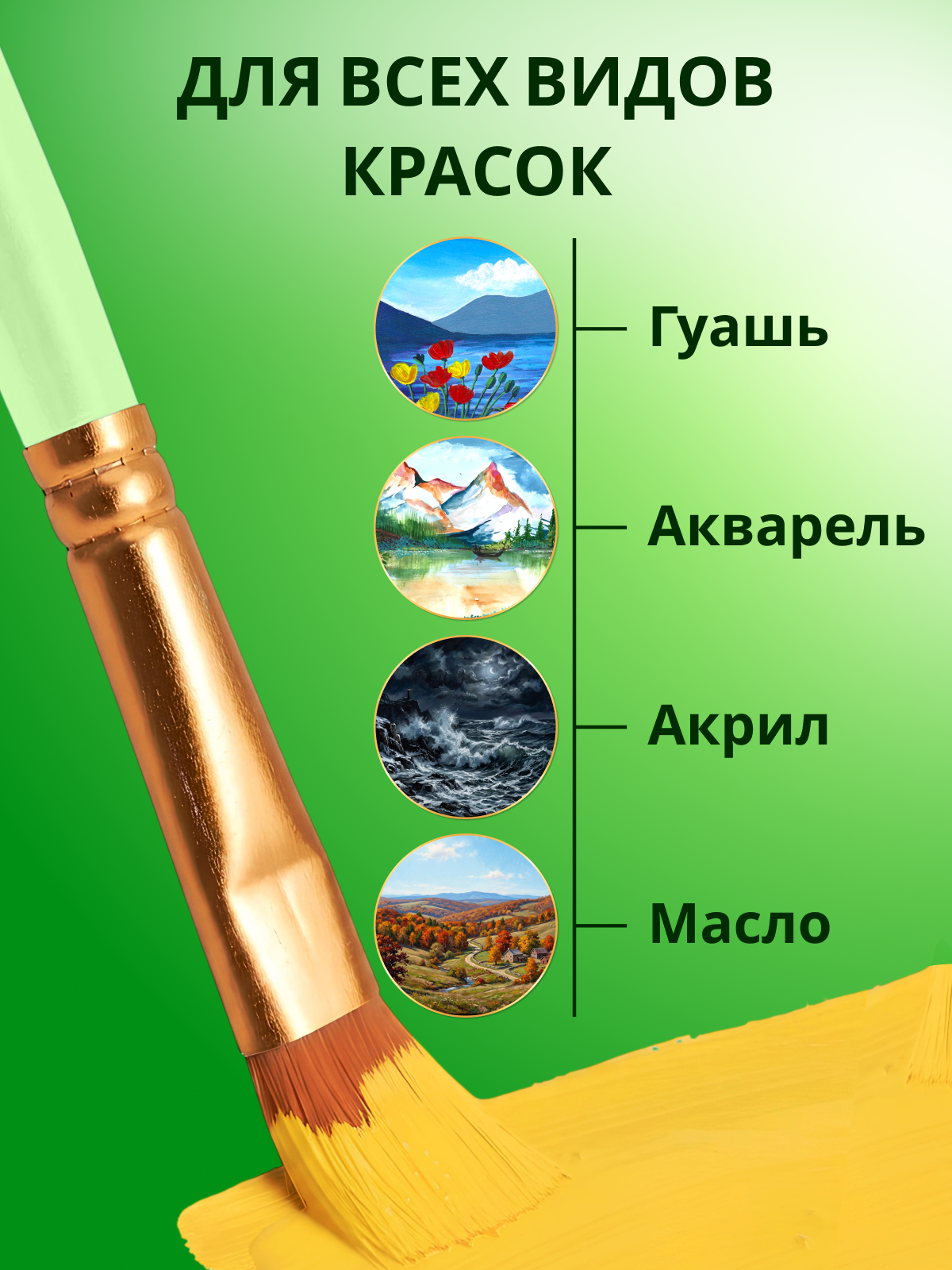 ДЛЯ ВСЕХ ВИДОВ КРАСОК

Гуашь

Акварель

Акрил

Масло